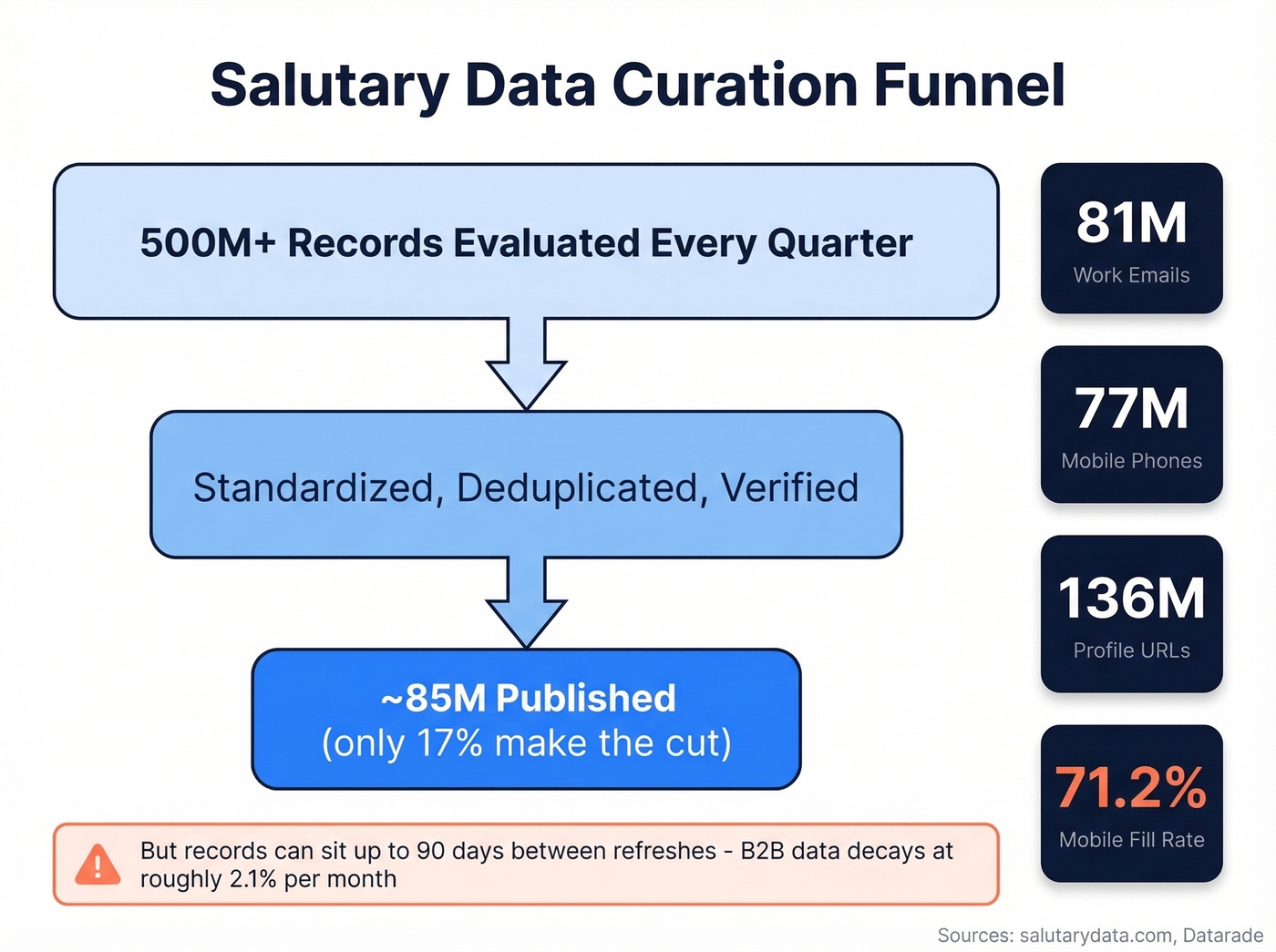 Salutary Data Curation Funnel

500M+ Records Evaluated Every Quarter

Standardized, Deduplicated, Verified

~85M Published
(only 17% make the cut)

But records can sit up to 90 days between refreshes - B2B data decays at roughly 2.1% per month

81M
Work Emails

77M
Mobile Phones

136M
Profile URLs

71.2%
Mobile Fill Rate

Sources: salutarydata.com, Datarade